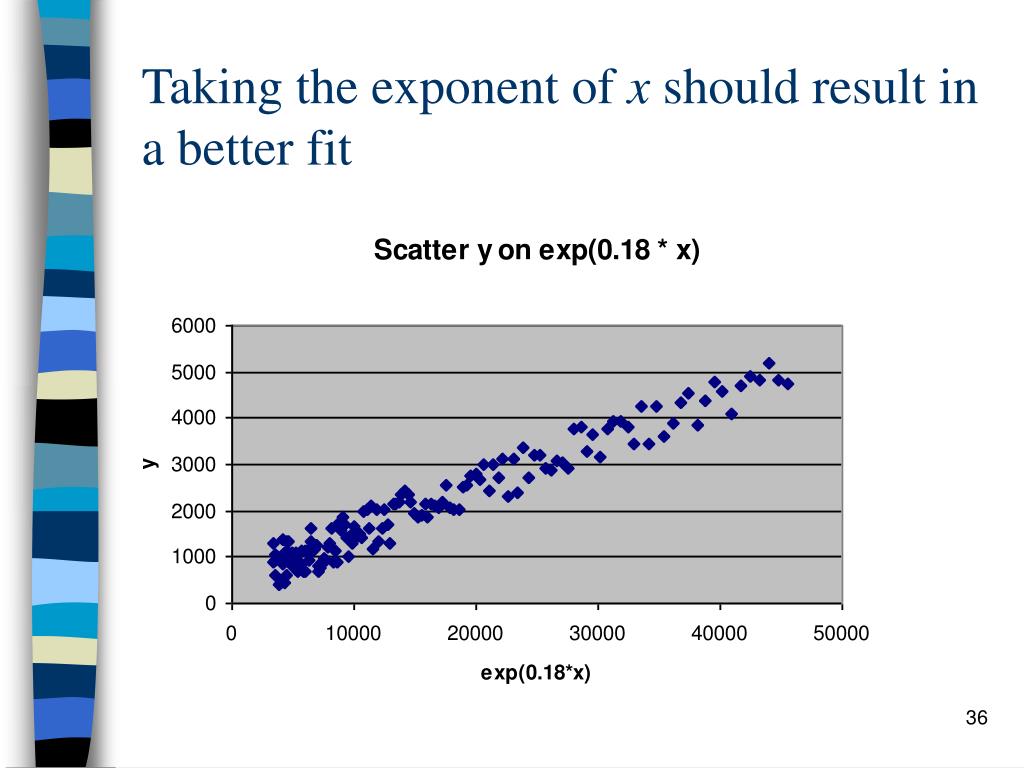 Taking the exponent of $x$ should result in a better fit

Scatter y on exp(0.18 * x)

6000
5000
4000
3000
2000
1000
0

y

0
10000
20000
30000
40000
50000

exp(0.18*x)

36